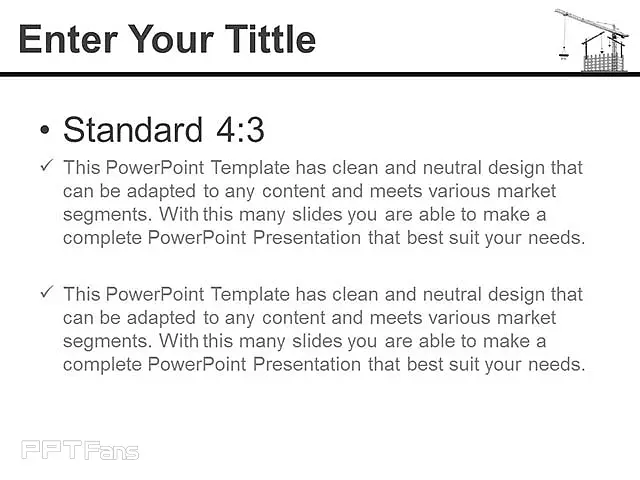 Enter Your Tittle

• Standard 4:3

✓ This PowerPoint Template has clean and neutral design that can be adapted to any content and meets various market segments. With this many slides you are able to make a complete PowerPoint Presentation that best suit your needs.

✓ This PowerPoint Template has clean and neutral design that can be adapted to any content and meets various market segments. With this many slides you are able to make a complete PowerPoint Presentation that best suit your needs.

PPTFans